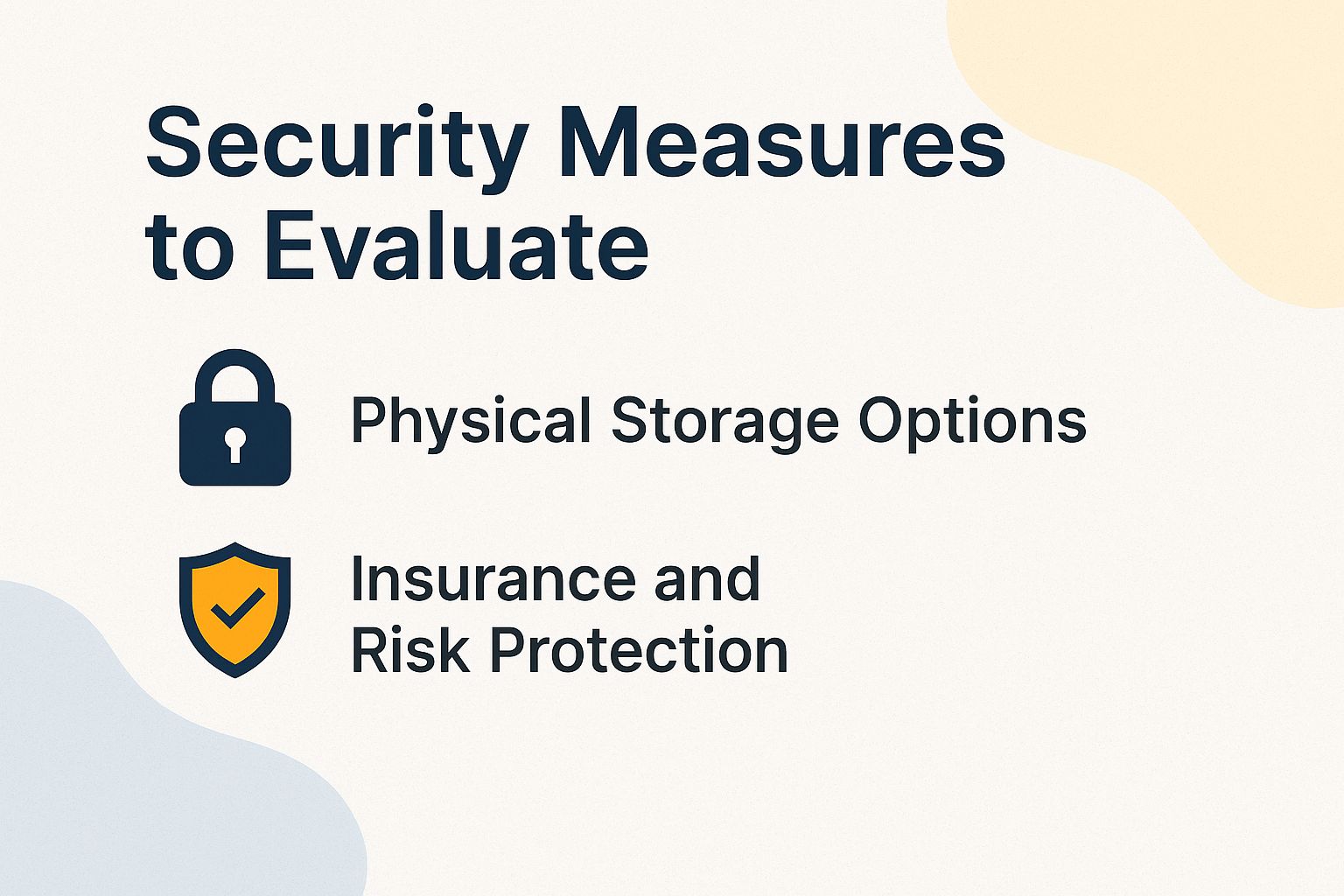 Security Measures to Evaluate

Physical Storage Options

Insurance and Risk Protection